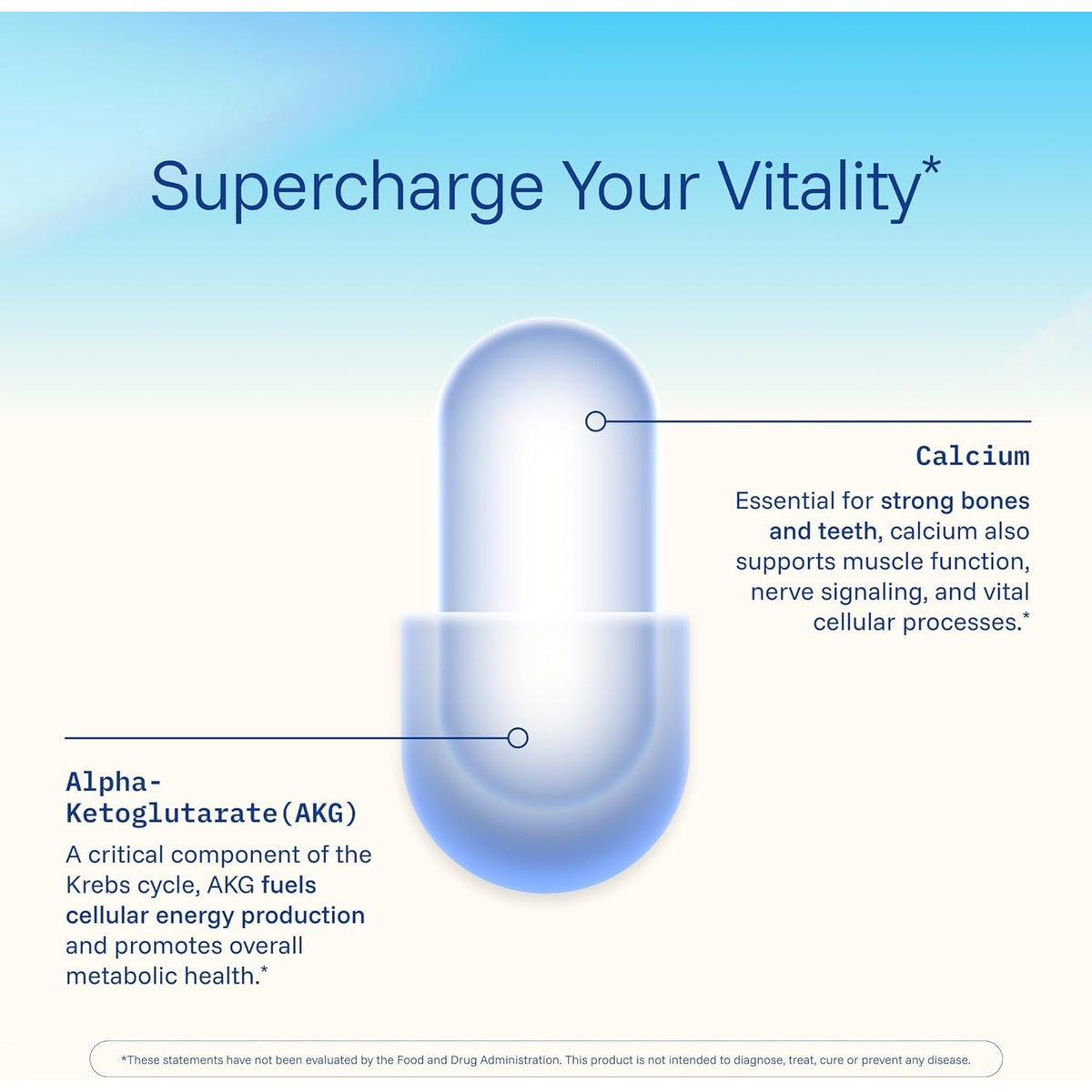 Supercharge Your Vitality*

Calcium

Essential for strong bones and teeth, calcium also supports muscle function, nerve signaling, and vital cellular processes.*

Alpha-Ketoglutarate(AKG)

A critical component of the Krebs cycle, AKG fuels cellular energy production and promotes overall metabolic health.*

*These statements have not been evaluated by the Food and Drug Administration. This product is not intended to diagnose, treat, cure or prevent any disease.